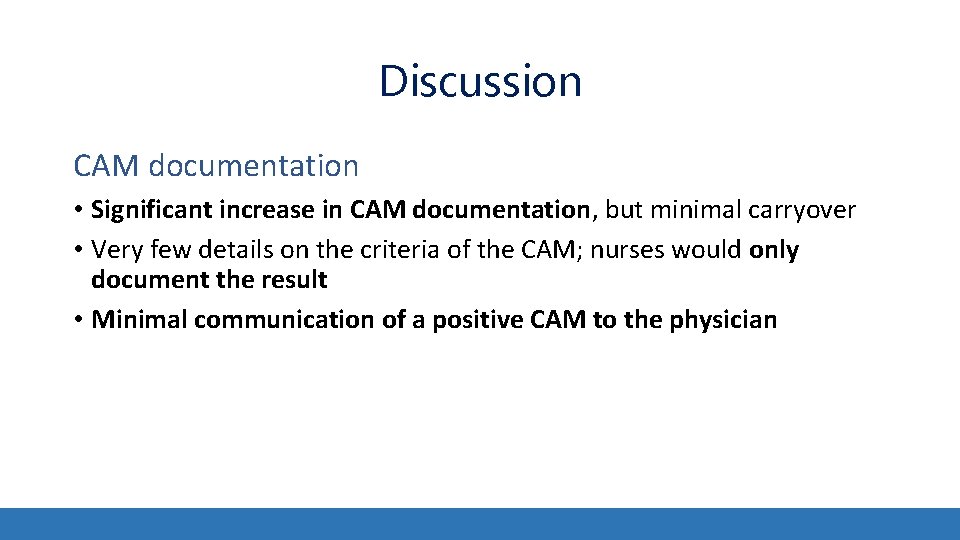 Discussion

CAM documentation

• Significant increase in CAM documentation, but minimal carryover
• Very few details on the criteria of the CAM; nurses would only document the result
• Minimal communication of a positive CAM to the physician